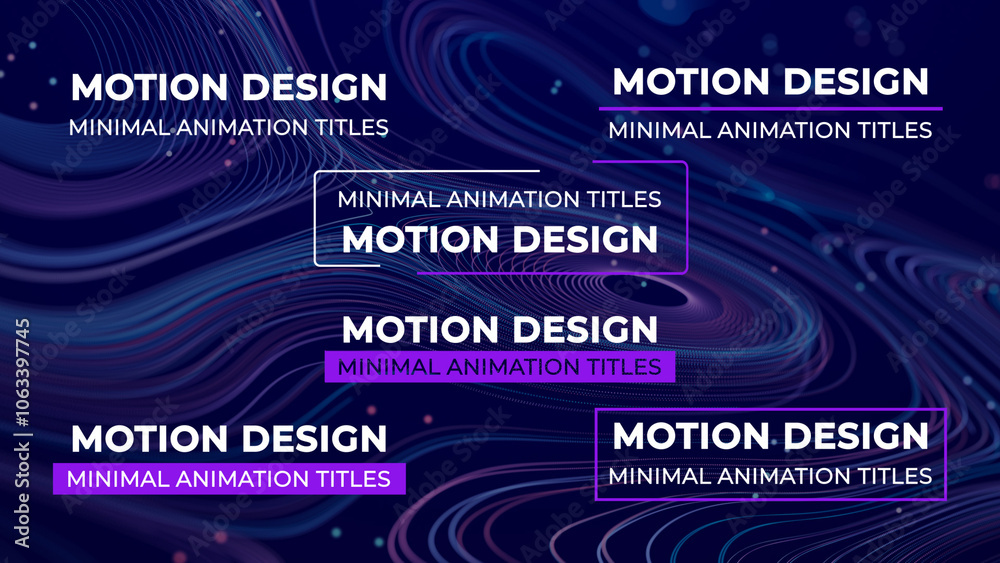 MOTION DESIGN
MINIMAL ANIMATION TITLES

MOTION DESIGN
MINIMAL ANIMATION TITLES

MINIMAL ANIMATION TITLES
MOTION DESIGN

MOTION DESIGN
MINIMAL ANIMATION TITLES

MOTION DESIGN
MINIMAL ANIMATION TITLES

MOTION DESIGN
MINIMAL ANIMATION TITLES

Adobe Stock | #1063397745